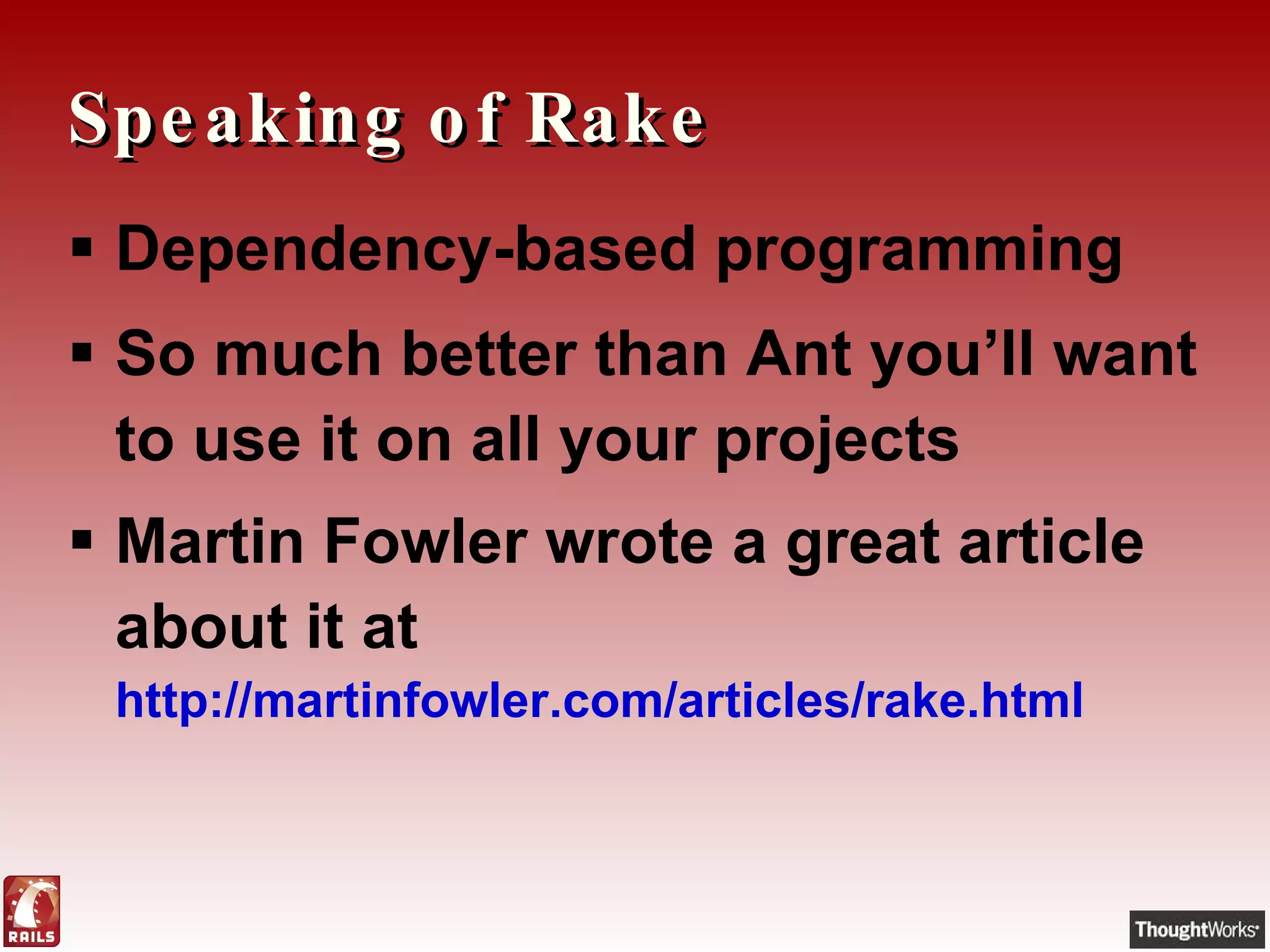 Speaking of Rake

▪ Dependency-based programming

▪ So much better than Ant you’ll want to use it on all your projects

▪ Martin Fowler wrote a great article about it at http://martinfowler.com/articles/rake.html

RAILS

ThoughtWorks